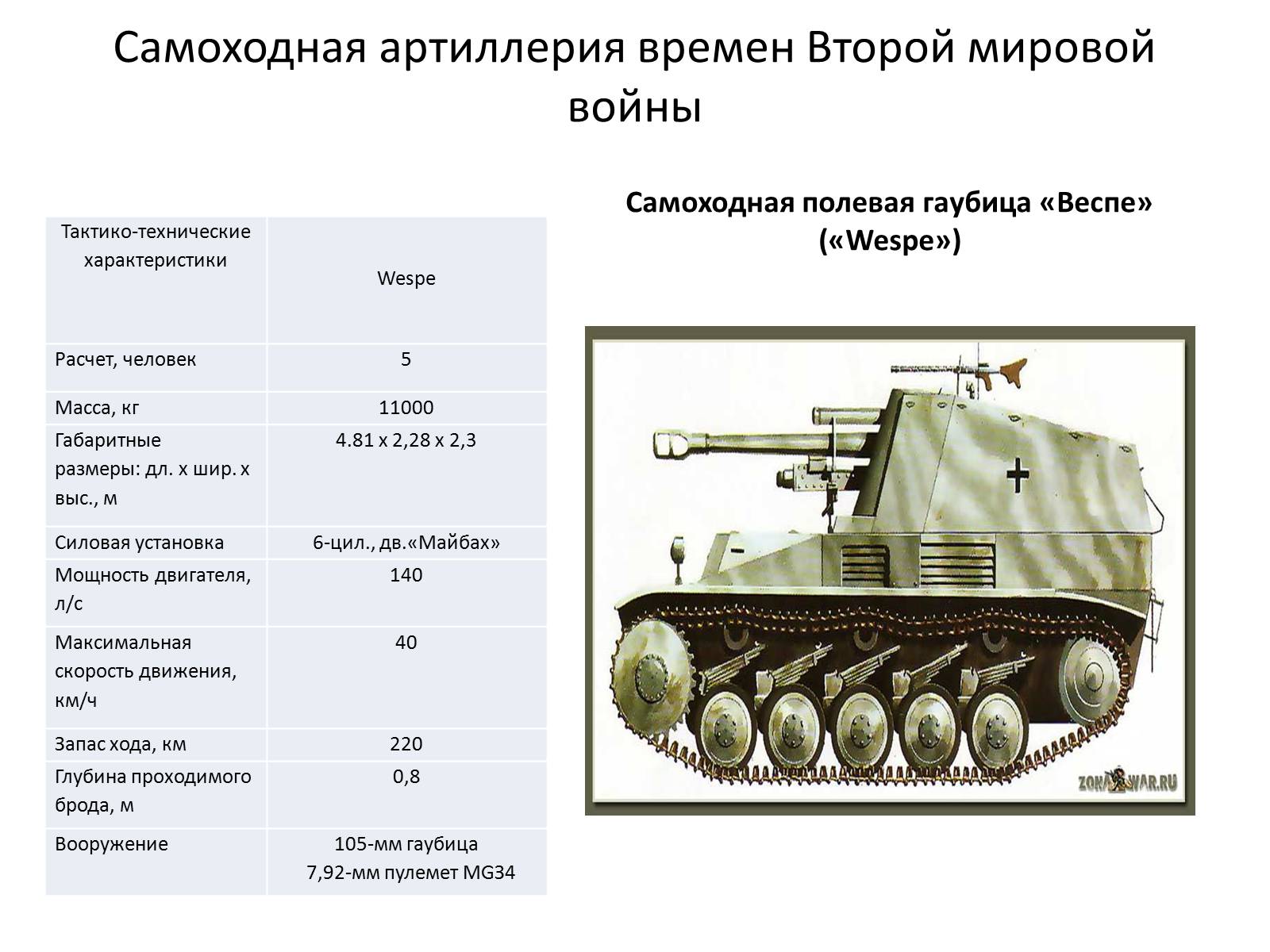 Самоходная артиллерия времен Второй мировой войны

| Тактико-технические характеристики | Wespe |
|---|---|
| Расчет, человек | 5 |
| Масса, кг | 11000 |
| Габаритные размеры: дл. х шир. х выс., м | 4.81 х 2,28 х 2,3 |
| Силовая установка | 6-цил., дв.«Майбах» |
| Мощность двигателя, л/с | 140 |
| Максимальная скорость движения, км/ч | 40 |
| Запас хода, км | 220 |
| Глубина проходимого брода, м | 0,8 |
| Вооружение | 105-мм гаубица 7,92-мм пулемет MG34 |

Самоходная полевая гаубица «Веспе» («Wespe»)

ZONAWAR.RU